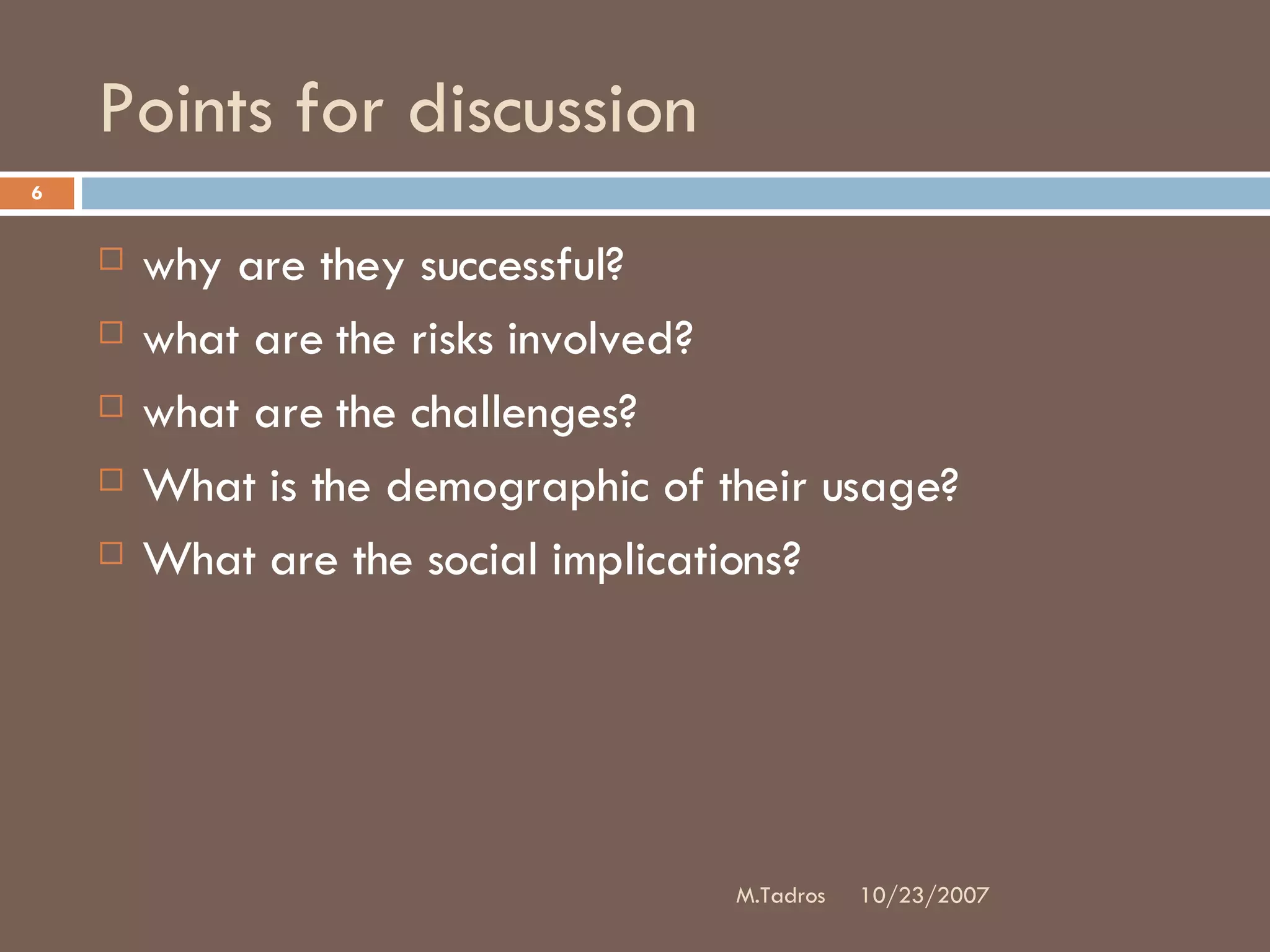 Points for discussion

6

why are they successful?

what are the risks involved?

what are the challenges?

What is the demographic of their usage?

What are the social implications?

M.Tadros 10/23/2007